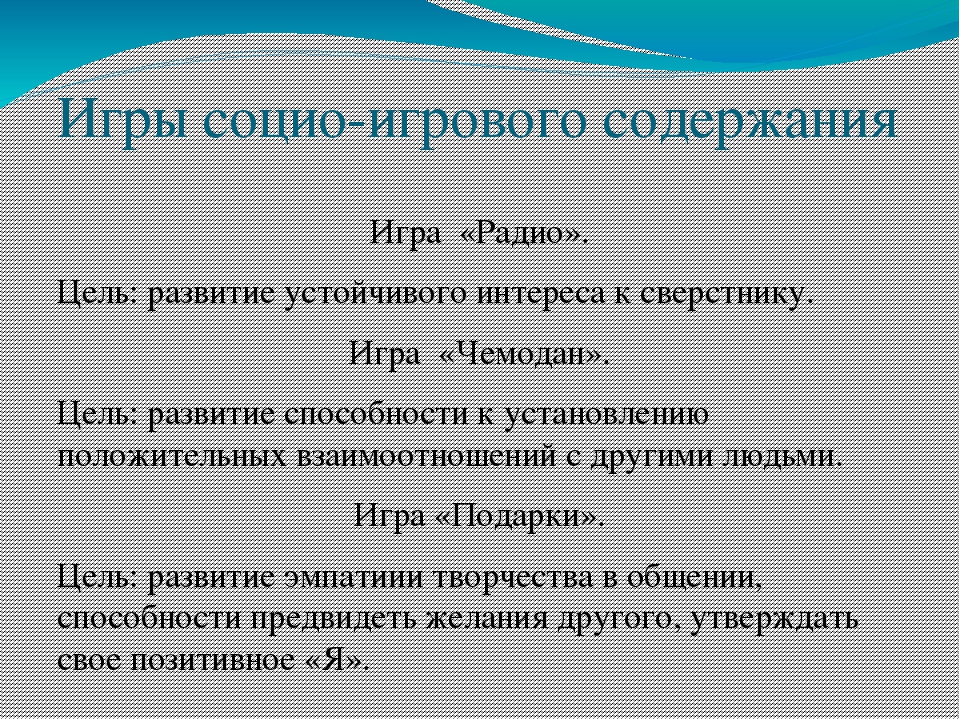 Игры социо-игрового содержания

Игра «Радио».

Цель: развитие устойчивого интереса к сверстнику.

Игра «Чемодан».

Цель: развитие способности к установлению положительных взаимоотношений с другими людьми.

Игра «Подарки».

Цель: развитие эмпатиии творчества в общении, способности предвидеть желания другого, утверждать свое позитивное «Я».